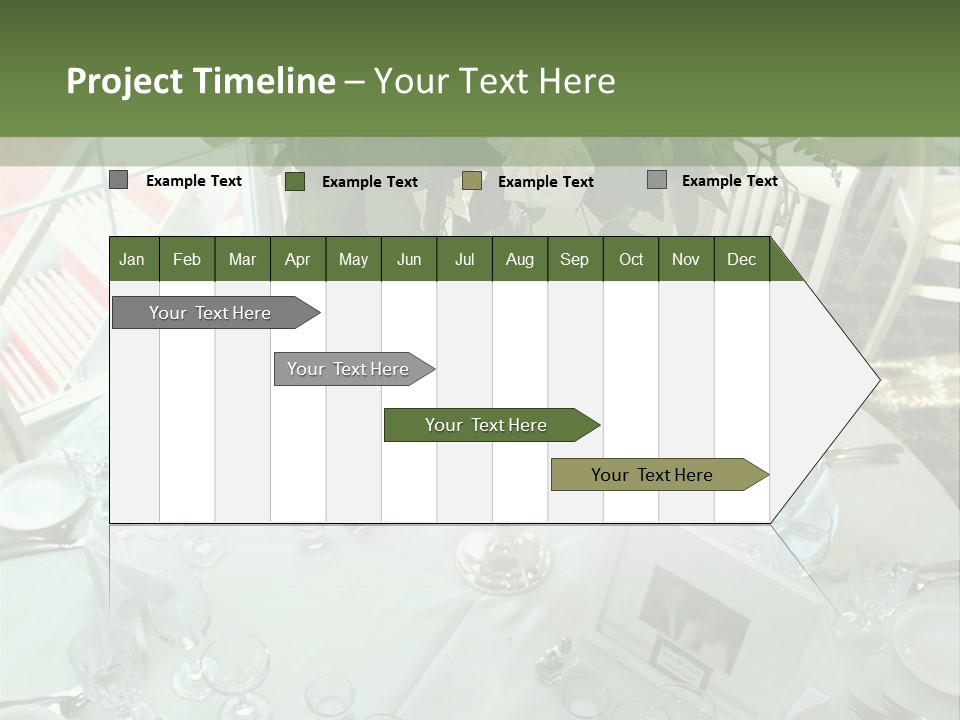 Project Timeline – Your Text Here

Example Text
Example Text
Example Text
Example Text

| Jan | Feb | Mar | Apr | May | Jun | Jul | Aug | Sep | Oct | Nov | Dec |
|---|---|---|---|---|---|---|---|---|---|---|---|

Your Text Here
Your Text Here
Your Text Here
Your Text Here